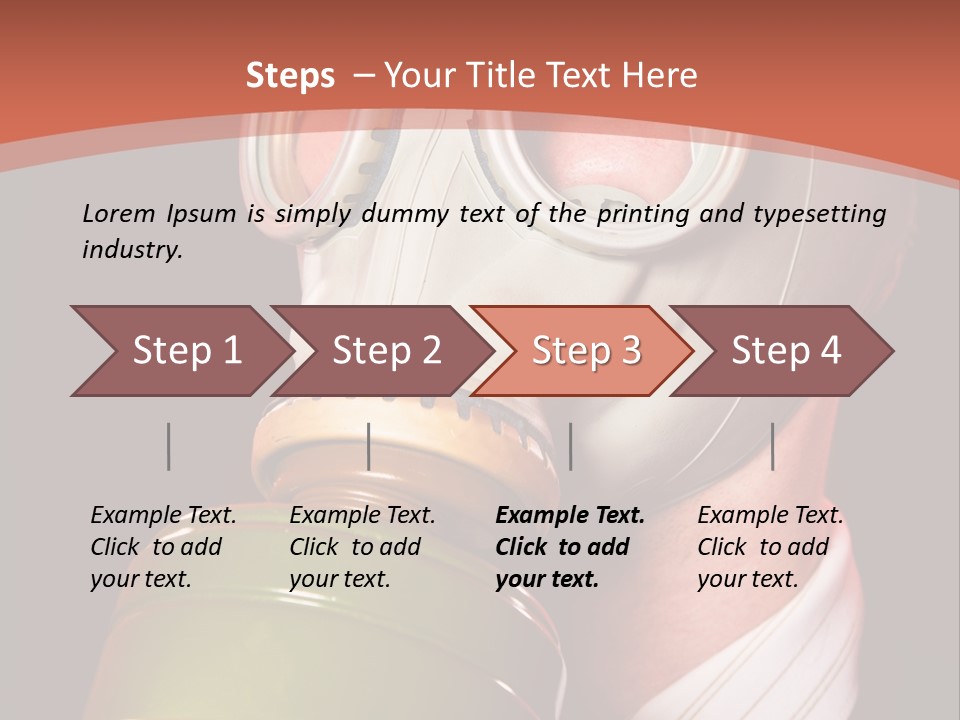 Steps – Your Title Text Here

Lorem Ipsum is simply dummy text of the printing and typesetting industry.

Step 1

Step 2

Step 3

Step 4

Example Text. Click to add your text.

Example Text. Click to add your text.

Example Text. Click to add your text.

Example Text. Click to add your text.